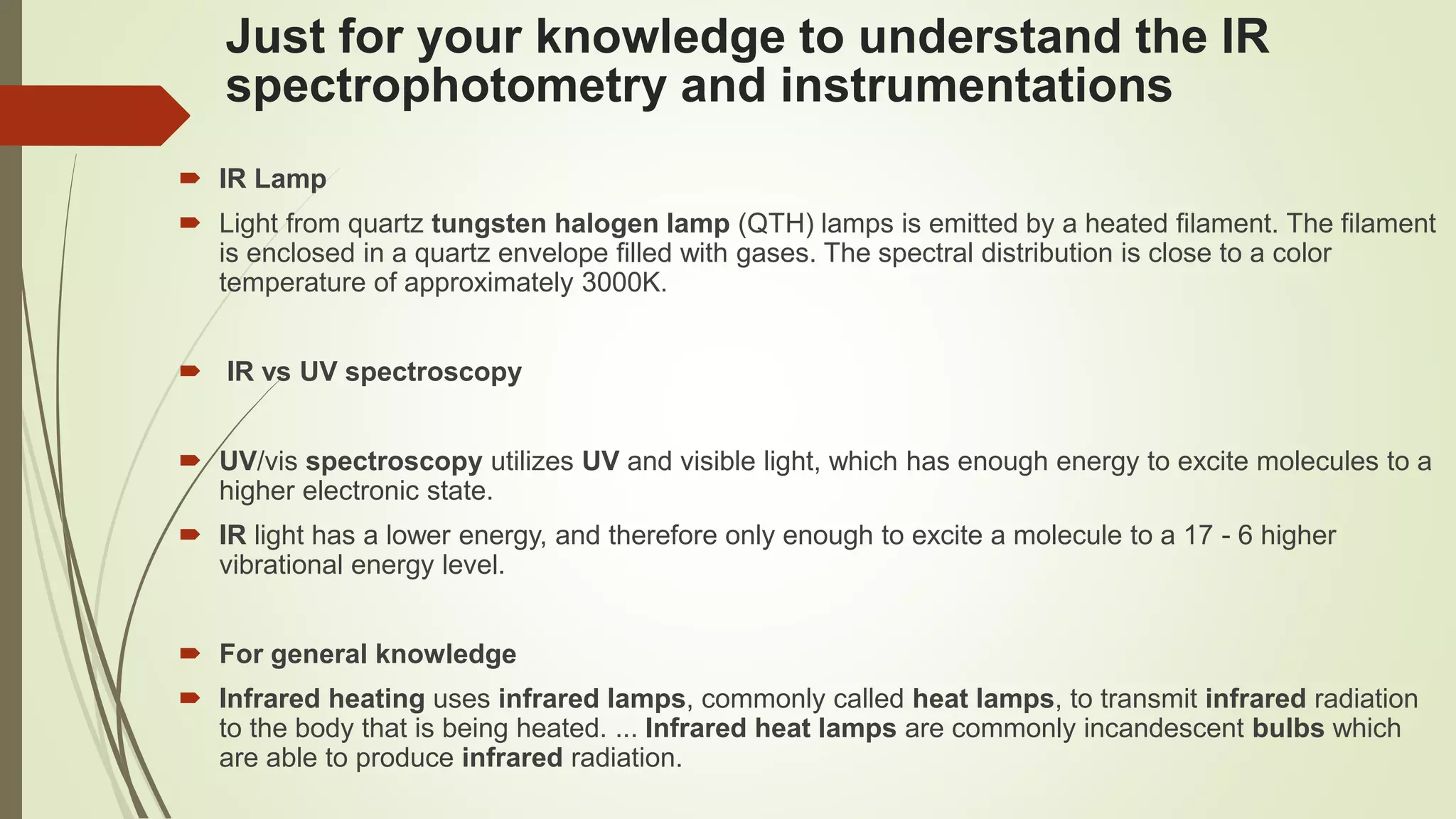 Just for your knowledge to understand the IR spectrophotometry and instrumentations

IR Lamp

Light from quartz tungsten halogen lamp (QTH) lamps is emitted by a heated filament. The filament is enclosed in a quartz envelope filled with gases. The spectral distribution is close to a color temperature of approximately 3000K.

IR vs UV spectroscopy

UV/vis spectroscopy utilizes UV and visible light, which has enough energy to excite molecules to a higher electronic state.

IR light has a lower energy, and therefore only enough to excite a molecule to a 17 - 6 higher vibrational energy level.

For general knowledge

Infrared heating uses infrared lamps, commonly called heat lamps, to transmit infrared radiation to the body that is being heated. ... Infrared heat lamps are commonly incandescent bulbs which are able to produce infrared radiation.